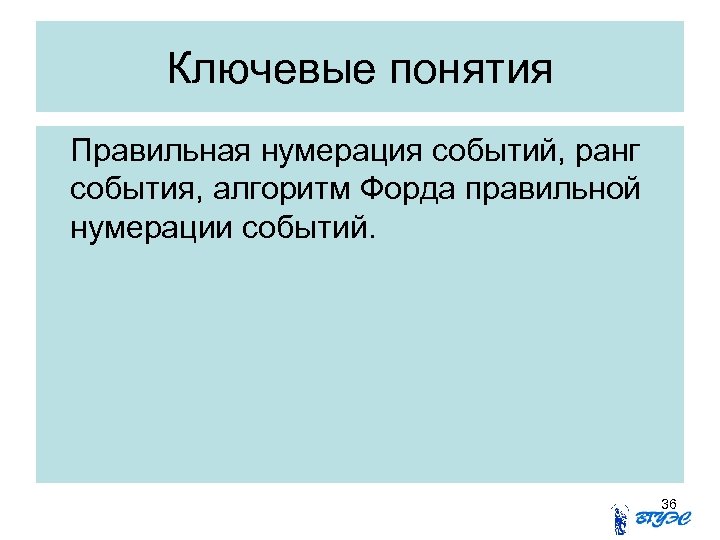 Ключевые понятия

Правильная нумерация событий, ранг события, алгоритм Форда правильной нумерации событий.

36

ВГУЭС